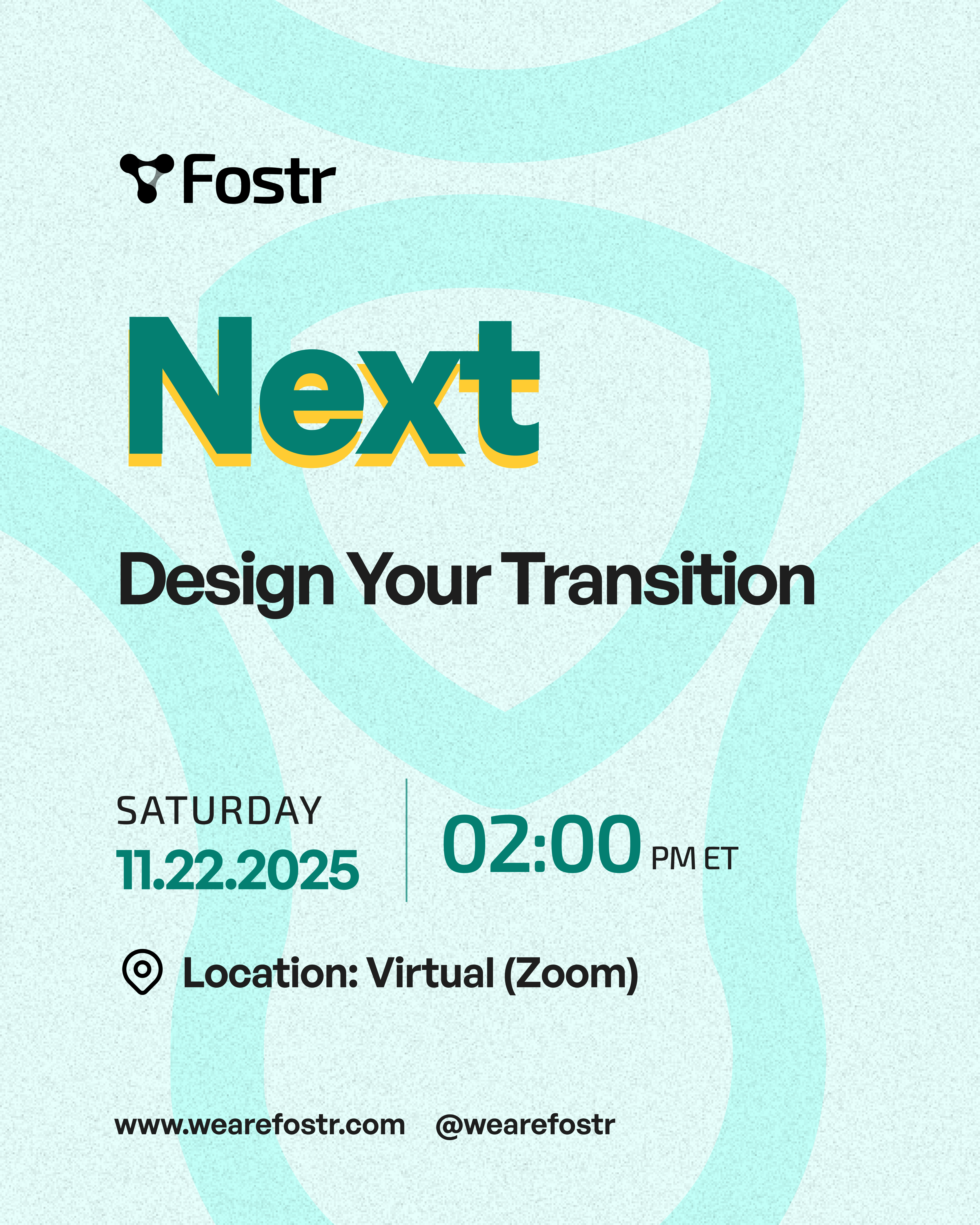 Fostr

Next

Design Your Transition

SATURDAY
11.22.2025

02:00 PM ET

Location: Virtual (Zoom)

www.wearefostr.com @wearefostr